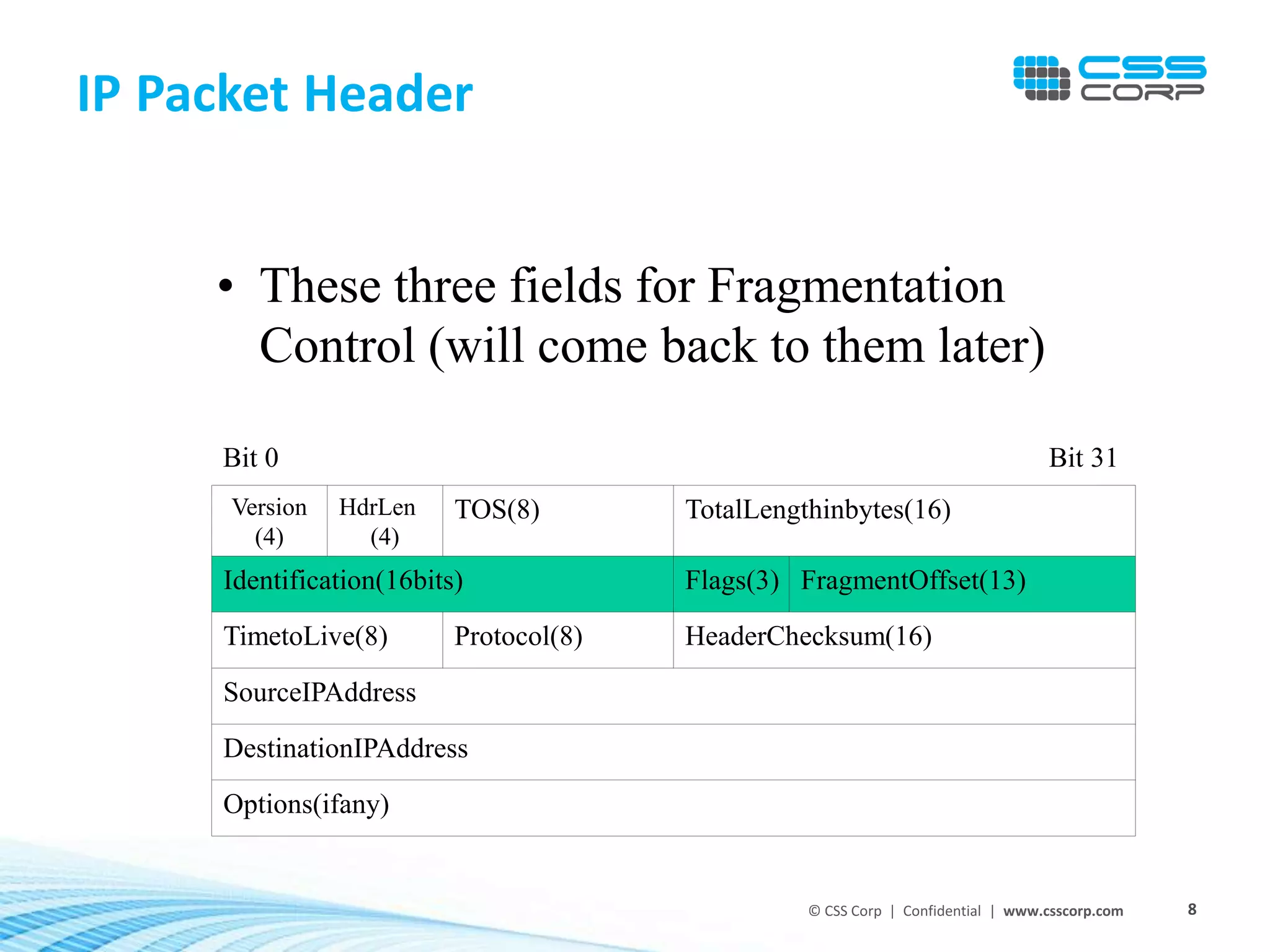 IP Packet Header

CSS CORP

• These three fields for Fragmentation Control (will come back to them later)

Bit 0 Bit 31

| Version (4) | HdrLen (4) | TOS(8) | TotalLengthinbytes(16) | |
|---|---|---|---|---|
| Identification(16bits) | | | Flags(3) | FragmentOffset(13) |
| TimetoLive(8) | | Protocol(8) | HeaderChecksum(16) | |
| SourceIPAddress | | | | |
| DestinationIPAddress | | | | |
| Options(ifany) | | | | |

© CSS Corp | Confidential | www.csscorp.com

8